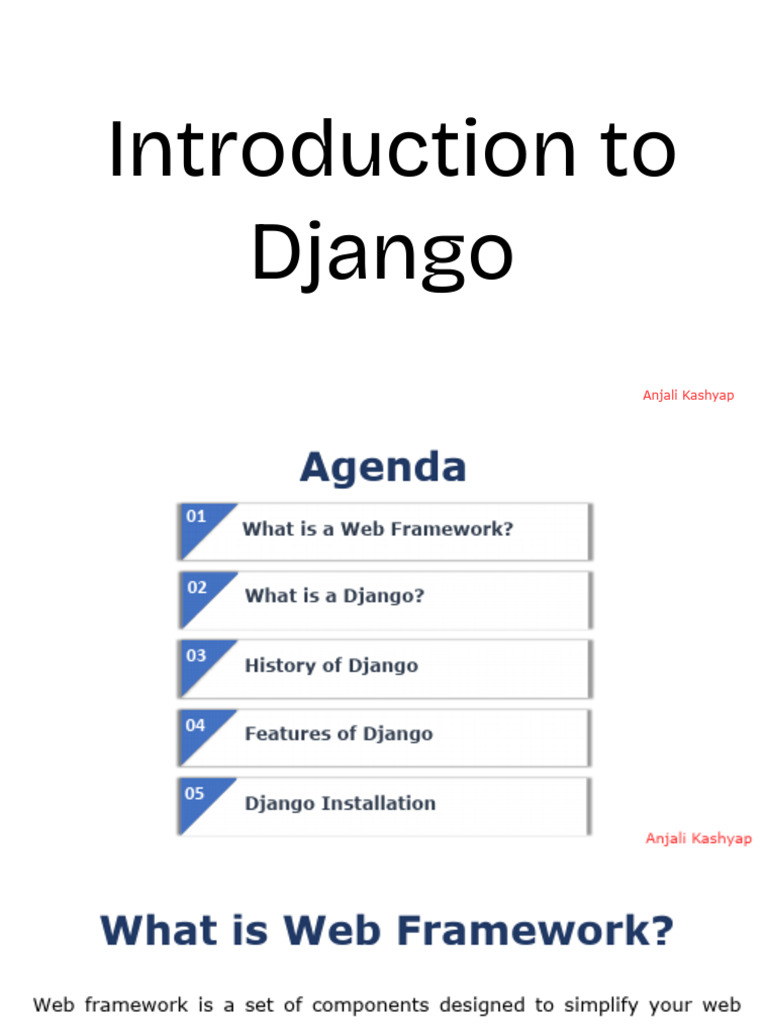 Introduction to Django

Anjali Kashyap

Agenda

01 What is a Web Framework?

02 What is a Django?

03 History of Django

04 Features of Django

05 Django Installation

Anjali Kashyap

What is Web Framework?

Web framework is a set of components designed to simplify your web